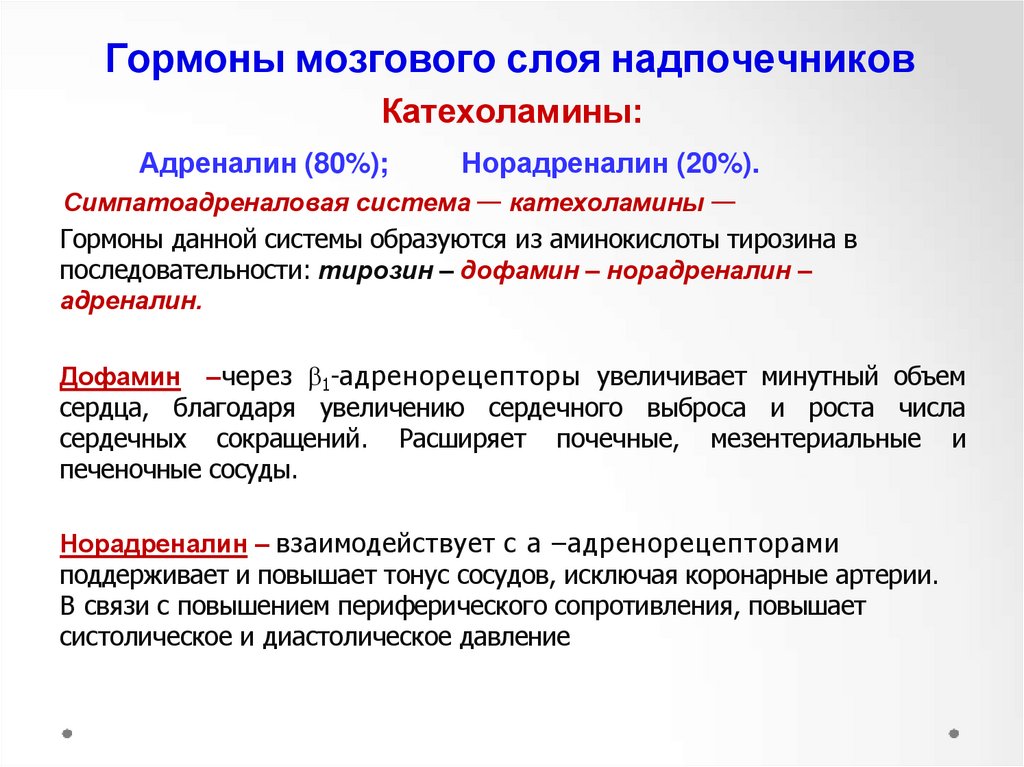 Гормоны мозгового слоя надпочечников

Катехоламины:

Адреналин (80%); Норадреналин (20%).

Симпатоадреналовая система — катехоламины —

Гормоны данной системы образуются из аминокислоты тирозина в последовательности: тирозин – дофамин – норадреналин – адреналин.

Дофамин –через $\beta_1$-адренорецепторы увеличивает минутный объем сердца, благодаря увеличению сердечного выброса и роста числа сердечных сокращений. Расширяет почечные, мезентериальные и печеночные сосуды.

Норадреналин – взаимодействует с а –адренорецепторами поддерживает и повышает тонус сосудов, исключая коронарные артерии. В связи с повышением периферического сопротивления, повышает систолическое и диастолическое давление